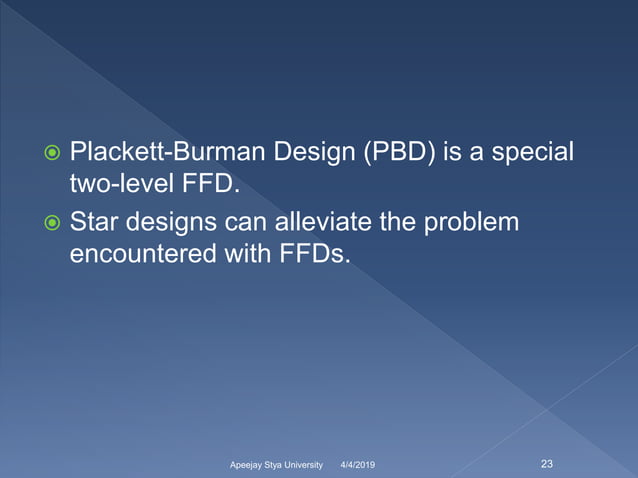 Plackett-Burman Design (PBD) is a special two-level FFD.

Star designs can alleviate the problem encountered with FFDs.

Apeejay Stya University 4/4/2019 23